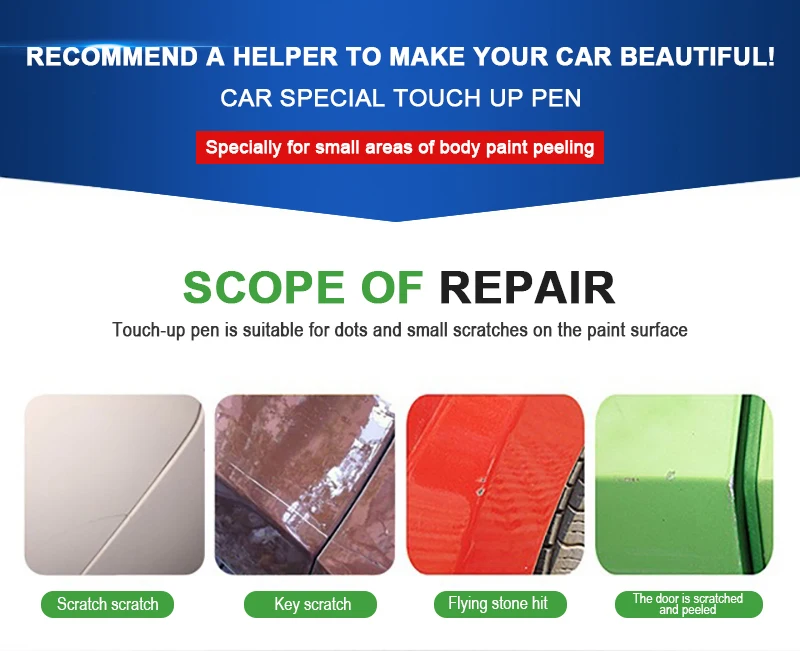 RECOMMEND A HELPER TO MAKE YOUR CAR BEAUTIFUL!

CAR SPECIAL TOUCH UP PEN

Specially for small areas of body paint peeling

SCOPE OF REPAIR

Touch-up pen is suitable for dots and small scratches on the paint surface

Scratch scratch

Key scratch

Flying stone hit

The door is scratched and peeled